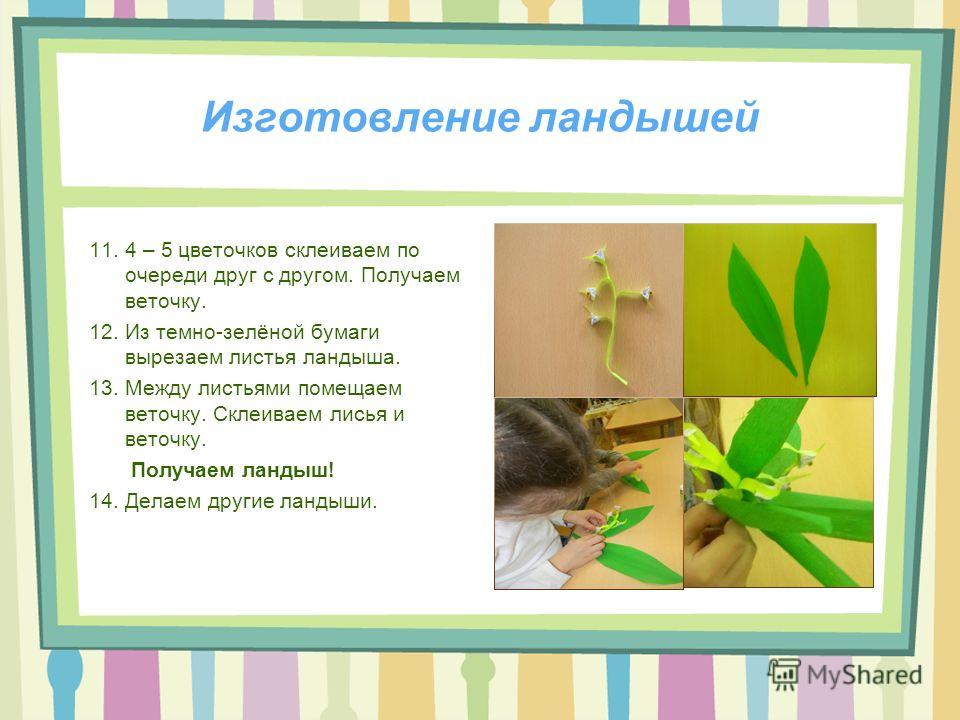 Изготовление ландышей

11. 4 – 5 цветочков склеиваем по очереди друг с другом. Получаем веточку.

12. Из темно-зелёной бумаги вырезаем листья ландыша.

13. Между листьями помещаем веточку. Склеиваем лисья и веточку.

Получаем ландыш!

14. Делаем другие ландыши.

MyShared